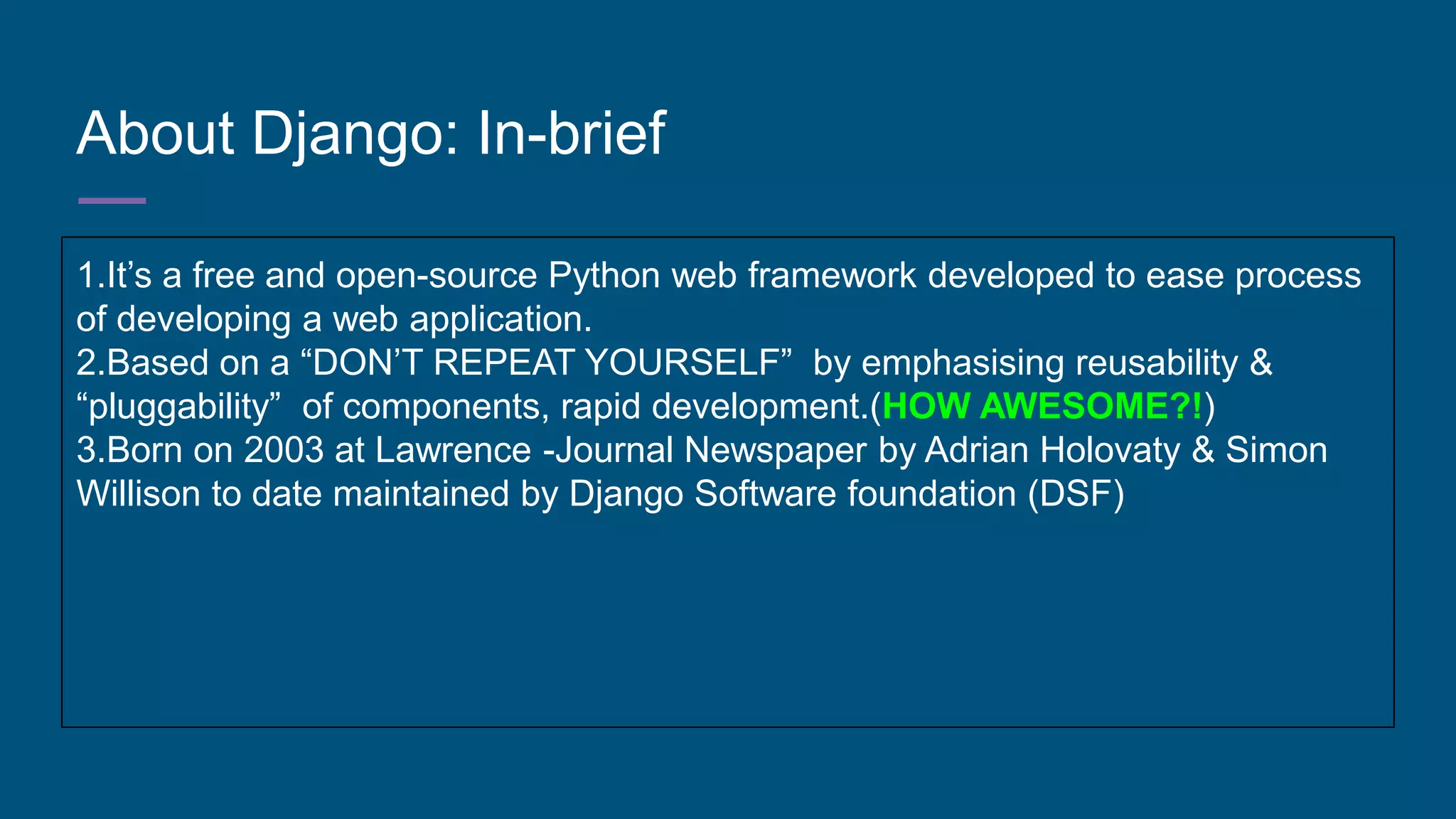 About Django: In-brief

1.It’s a free and open-source Python web framework developed to ease process of developing a web application.
2.Based on a “DON’T REPEAT YOURSELF” by emphasising reusability & “pluggability” of components, rapid development.(HOW AWESOME?!)
3.Born on 2003 at Lawrence -Journal Newspaper by Adrian Holovaty & Simon Willison to date maintained by Django Software foundation (DSF)